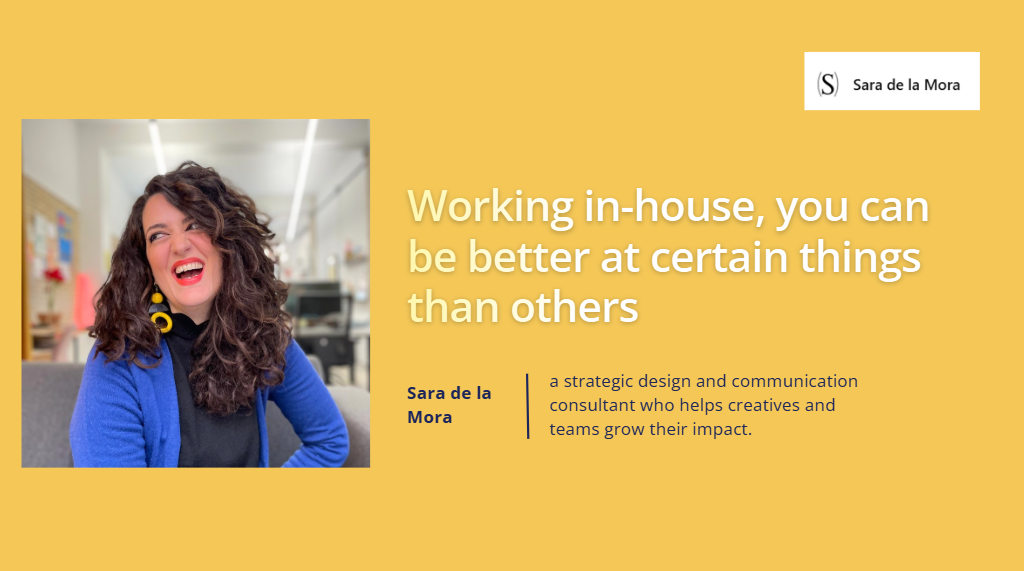 (S) Sara de la Mora

Working in-house, you can be better at certain things than others

Sara de la Mora

a strategic design and communication consultant who helps creatives and teams grow their impact.